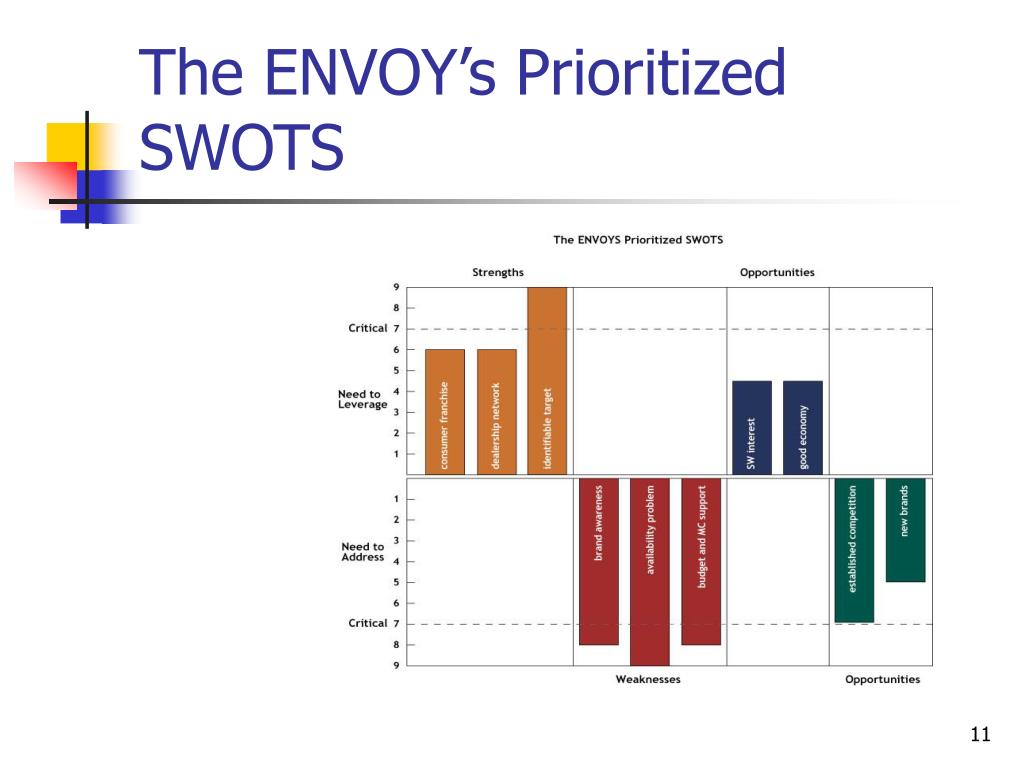 The ENVOY's Prioritized SWOTS

The ENVOYS Prioritized SWOTS

Strengths

Opportunities

9
8
Critical 7
6
5
Need to Leverage 4
3
2
1

consumer franchise
dealership network
identifiable target
SW interest
good economy

1
2
Need to Address 3
4
5
6
Critical 7
8
9

brand awareness
availability problem
budget and MC support
established competition
new brands

Weaknesses

Opportunities

11